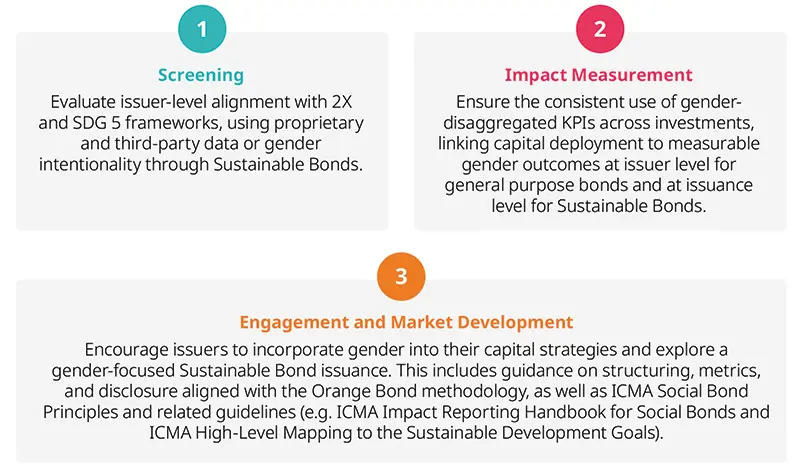 1

Screening

Evaluate issuer-level alignment with 2X and SDG 5 frameworks, using proprietary and third-party data or gender intentionality through Sustainable Bonds.

2

Impact Measurement

Ensure the consistent use of gender-disaggregated KPIs across investments, linking capital deployment to measurable gender outcomes at issuer level for general purpose bonds and at issuance level for Sustainable Bonds.

3

Engagement and Market Development

Encourage issuers to incorporate gender into their capital strategies and explore a gender-focused Sustainable Bond issuance. This includes guidance on structuring, metrics, and disclosure aligned with the Orange Bond methodology, as well as ICMA Social Bond Principles and related guidelines (e.g. ICMA Impact Reporting Handbook for Social Bonds and ICMA High-Level Mapping to the Sustainable Development Goals).